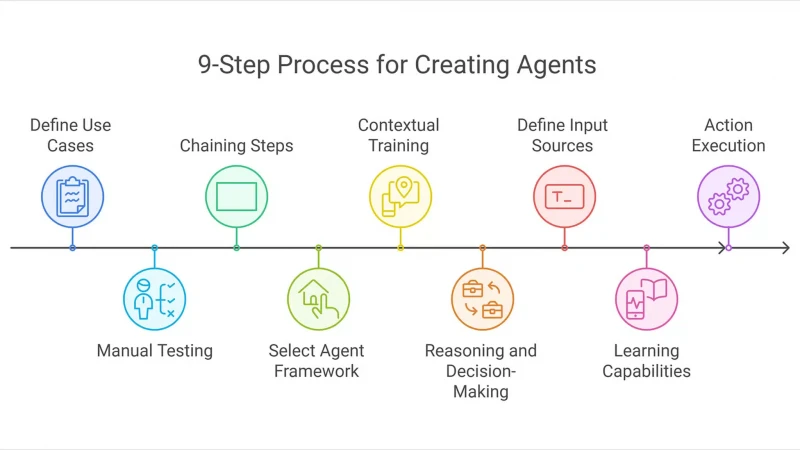 9-Step Process for Creating Agents

Define Use Cases

Manual Testing

Chaining Steps

Select Agent Framework

Contextual Training

Reasoning and Decision-Making

Define Input Sources

Learning Capabilities

Action Execution